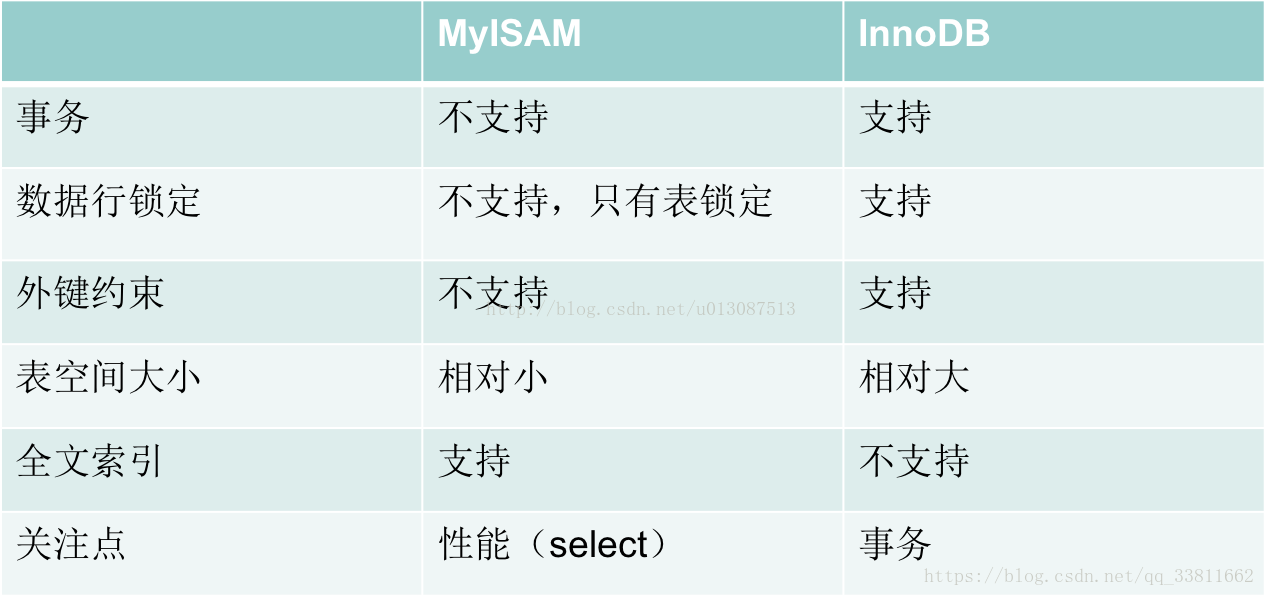 | | MyISAM | InnoDB |
|---|---|---|
| 事务 | 不支持 | 支持 |
| 数据行锁定 | 不支持，只有表锁定 | 支持 |
| 外键约束 | 不支持 | 支持 |
| 表空间大小 | 相对小 | 相对大 |
| 全文索引 | 支持 | 不支持 |
| 关注点 | 性能（select） | 事务 |

http://blog.csdn.net/u013087513

https://blog.csdn.net/qq_33811662